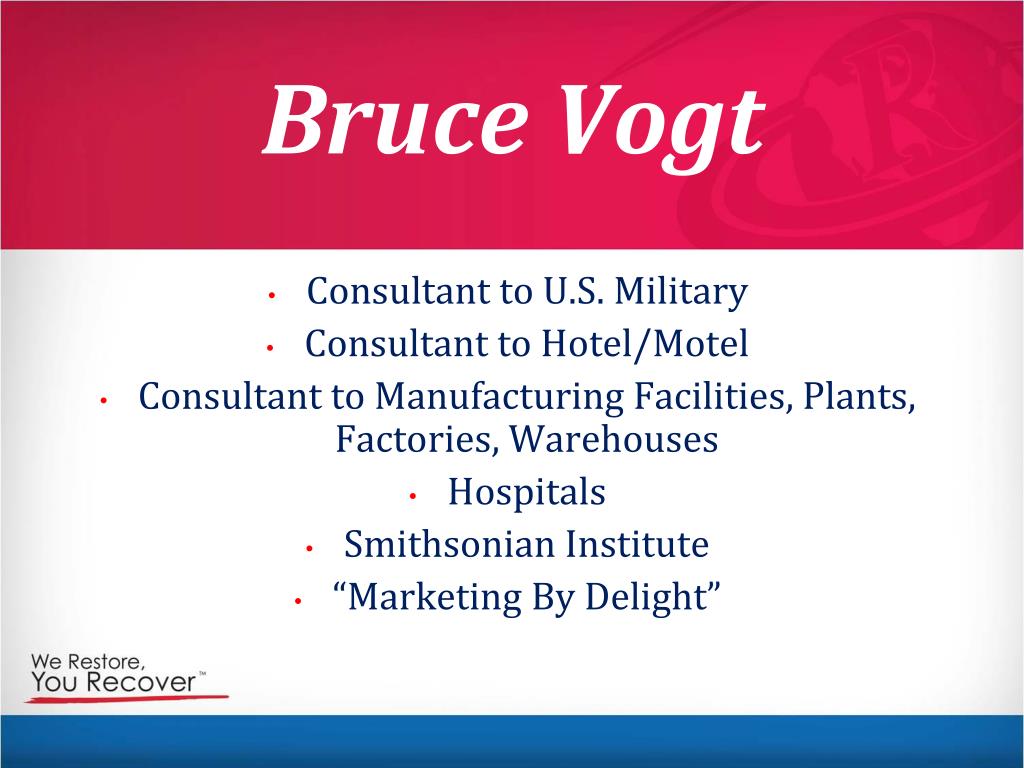 Bruce Vogt

• Consultant to U.S. Military
• Consultant to Hotel/Motel
• Consultant to Manufacturing Facilities, Plants, Factories, Warehouses
• Hospitals
• Smithsonian Institute
• “Marketing By Delight”

We Restore, You Recover™